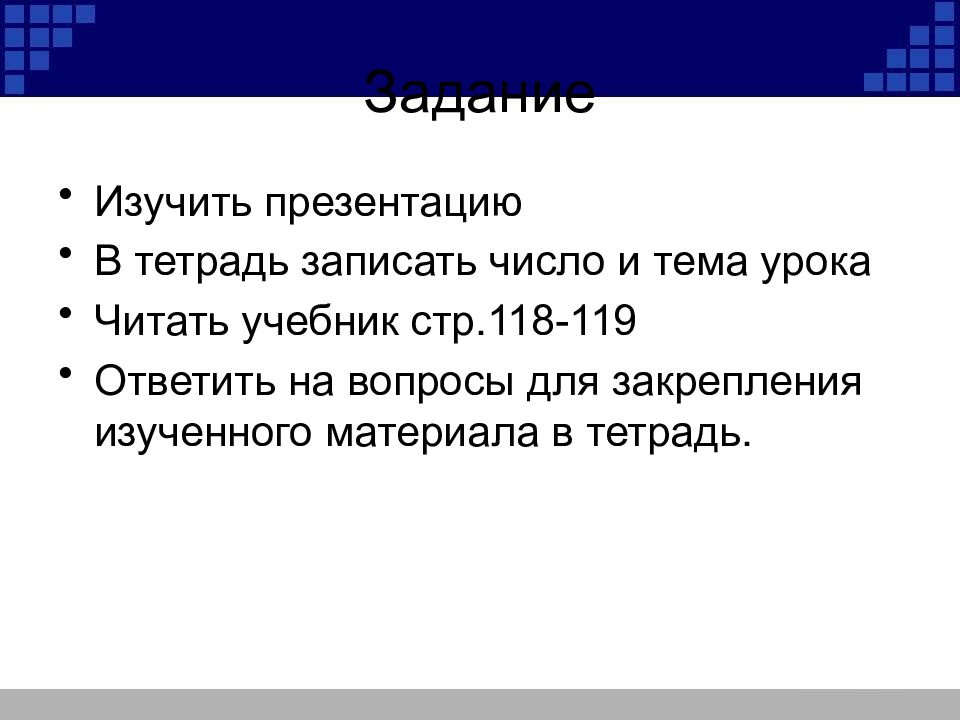 Задание

• Изучить презентацию
• В тетрадь записать число и тема урока
• Читать учебник стр.118-119
• Ответить на вопросы для закрепления изученного материала в тетрадь.